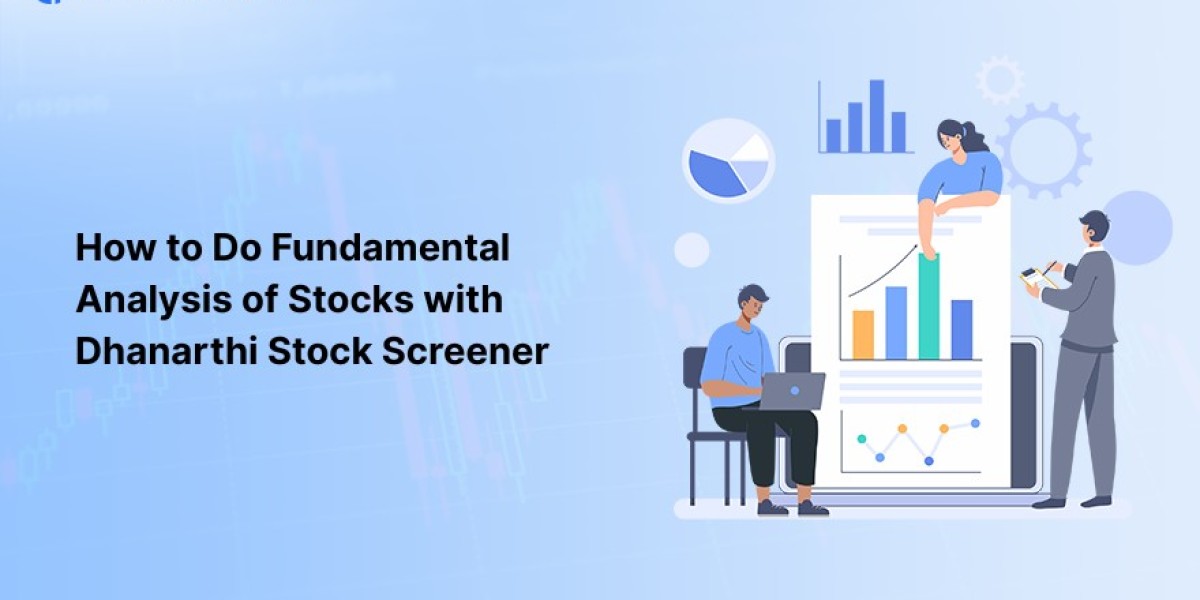 How to Do Fundamental Analysis of Stocks with Dhanarthi Stock Screener